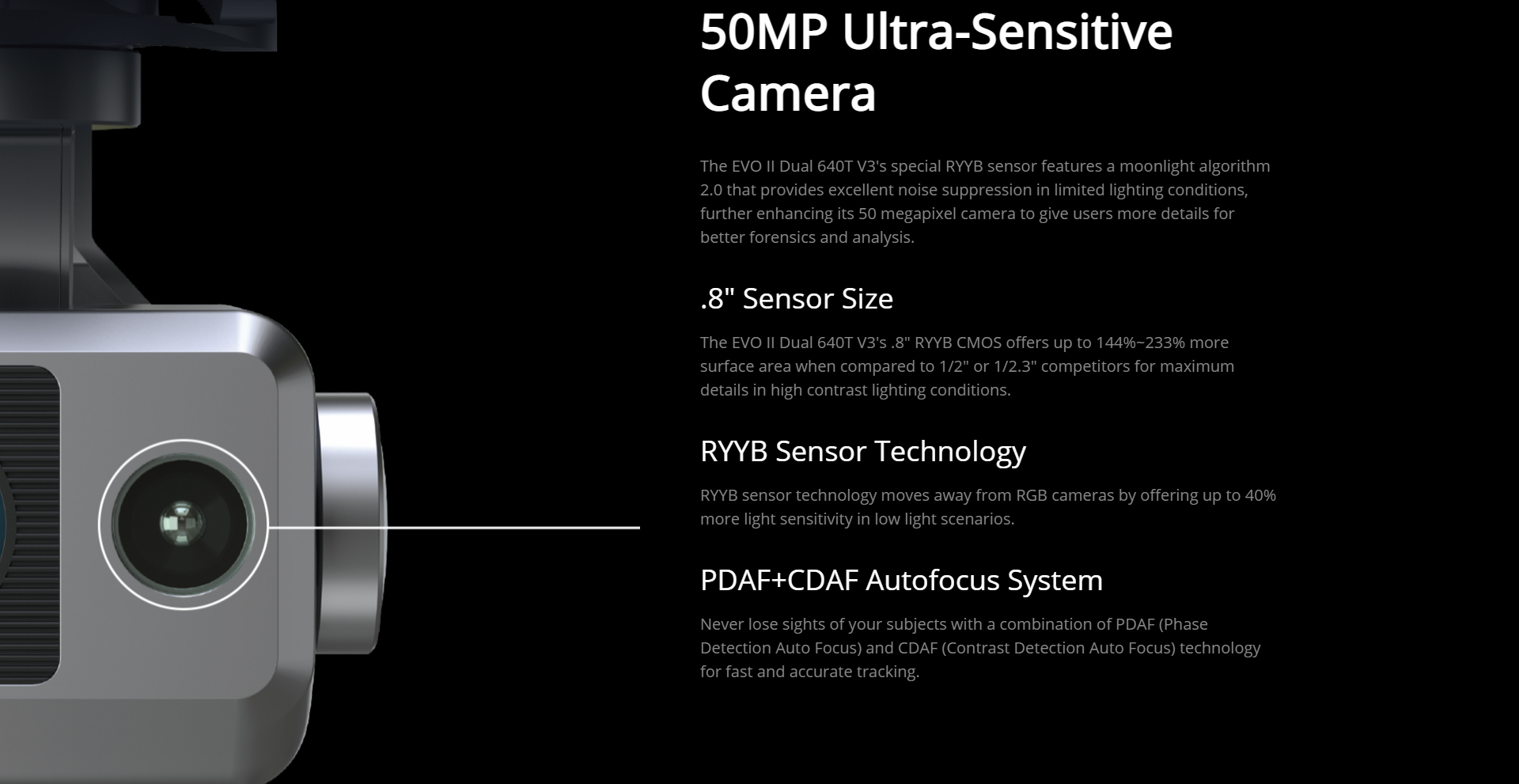 50MP Ultra-Sensitive Camera

The EVO II Dual 640T V3's special RYYB sensor features a moonlight algorithm 2.0 that provides excellent noise suppression in limited lighting conditions, further enhancing its 50 megapixel camera to give users more details for better forensics and analysis.

.8" Sensor Size

The EVO II Dual 640T V3's .8" RYYB CMOS offers up to 144%~233% more surface area when compared to 1/2" or 1/2.3" competitors for maximum details in high contrast lighting conditions.

RYYB Sensor Technology

RYYB sensor technology moves away from RGB cameras by offering up to 40% more light sensitivity in low light scenarios.

PDAF+CDAF Autofocus System

Never lose sights of your subjects with a combination of PDAF (Phase Detection Auto Focus) and CDAF (Contrast Detection Auto Focus) technology for fast and accurate tracking.